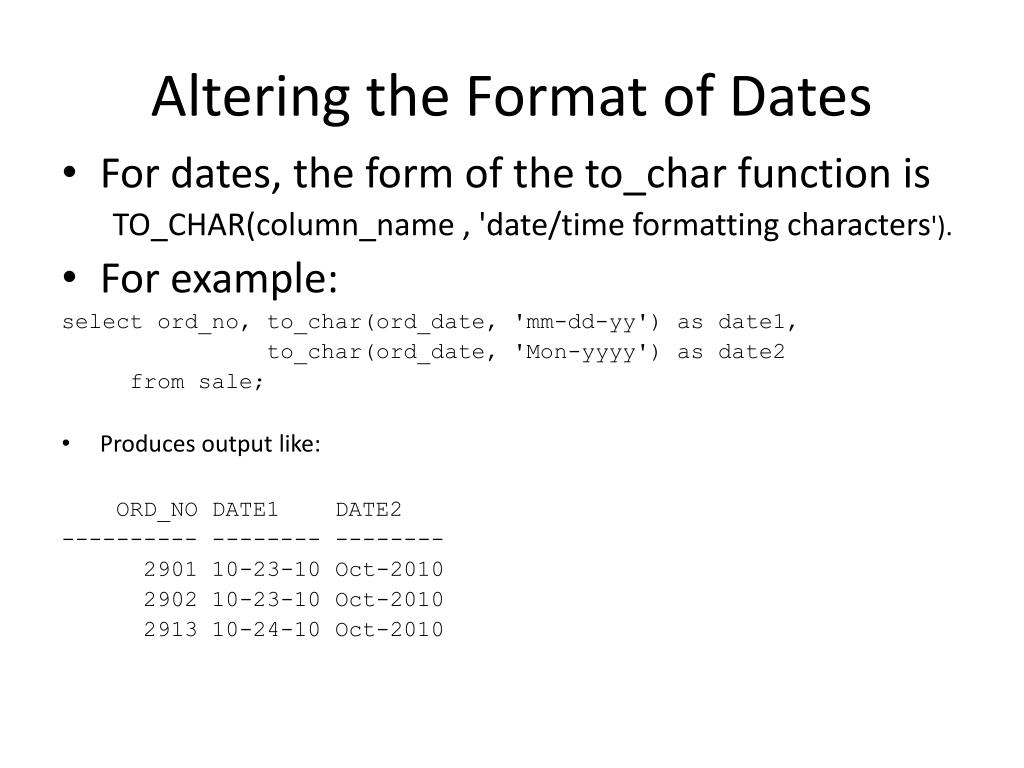 Altering the Format of Dates

• For dates, the form of the to_char function is

TO_CHAR(column_name , 'date/time formatting characters').

• For example:

select ord_no, to_char(ord_date, 'mm-dd-yy') as date1,
to_char(ord_date, 'Mon-yyyy') as date2
from sale;

• Produces output like:

| ORD_NO | DATE1 | DATE2 |
|---|---|---|
| 2901 | 10-23-10 | Oct-2010 |
| 2902 | 10-23-10 | Oct-2010 |
| 2913 | 10-24-10 | Oct-2010 |